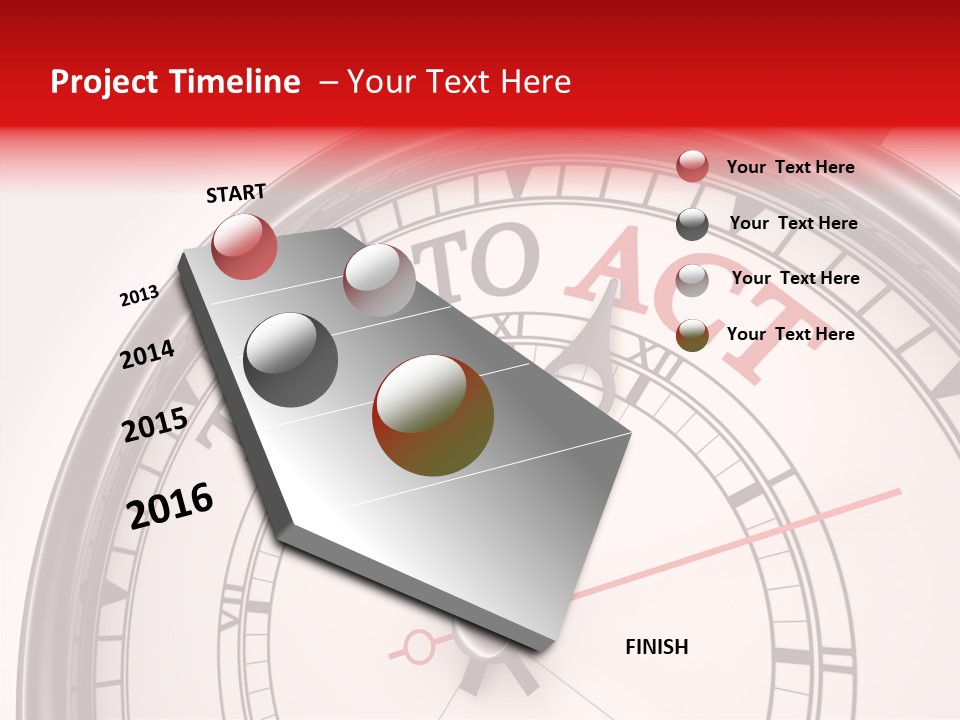 Project Timeline – Your Text Here

START

2013

2014

2015

2016

FINISH

Your Text Here

Your Text Here

Your Text Here

Your Text Here

TO ACT